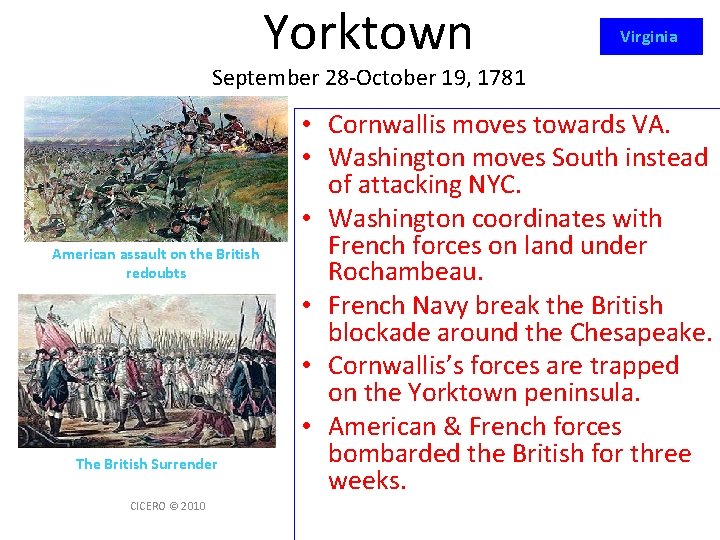 Yorktown

Virginia

September 28-October 19, 1781

American assault on the British redoubts

The British Surrender

CICERO © 2010

• Cornwallis moves towards VA.
• Washington moves South instead of attacking NYC.
• Washington coordinates with French forces on land under Rochambeau.
• French Navy break the British blockade around the Chesapeake.
• Cornwallis's forces are trapped on the Yorktown peninsula.
• American & French forces bombarded the British for three weeks.